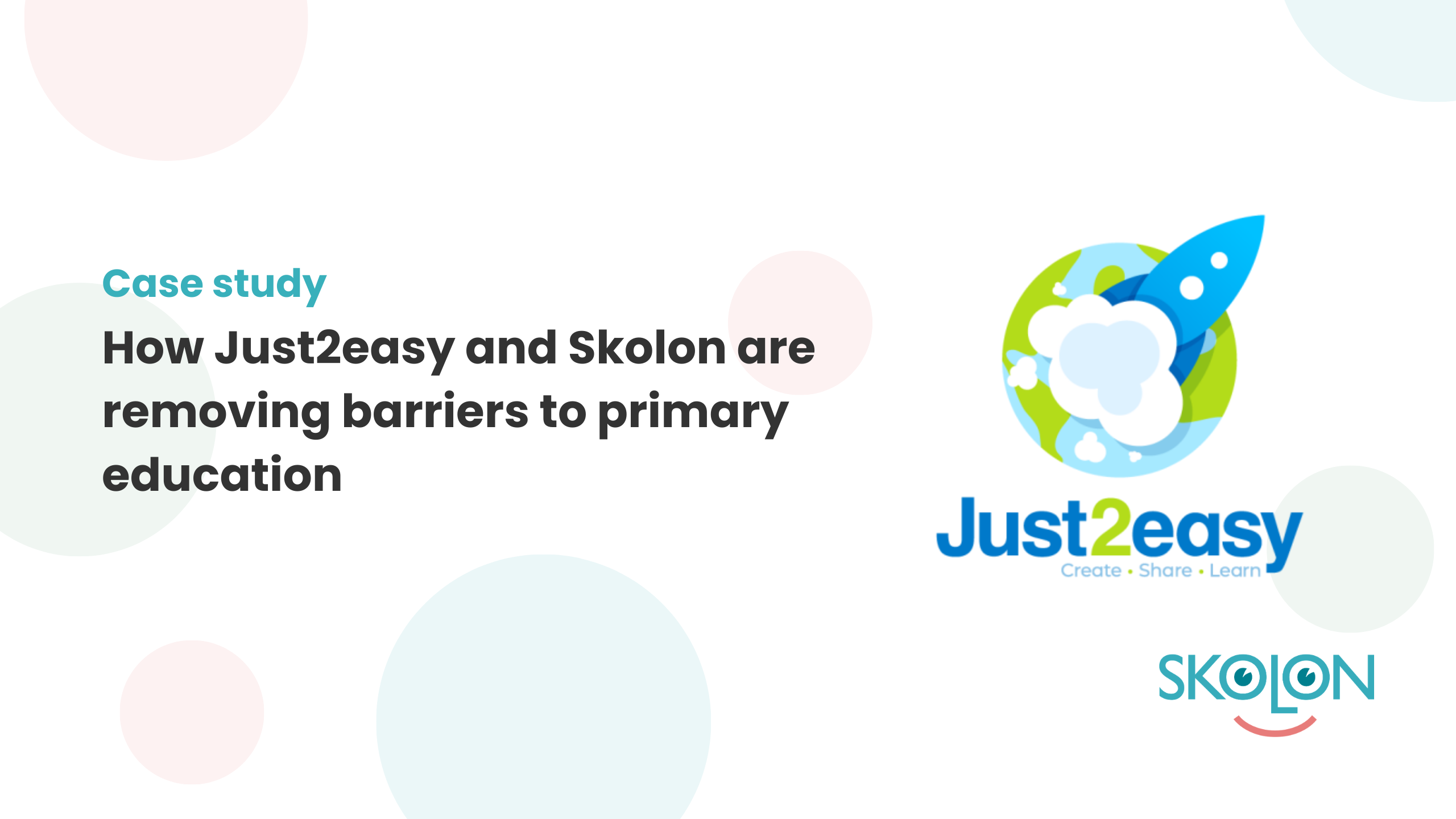 Case study

How Just2easy and Skolon are removing barriers to primary education

Just2easy
Create • Share • Learn

SKOLON